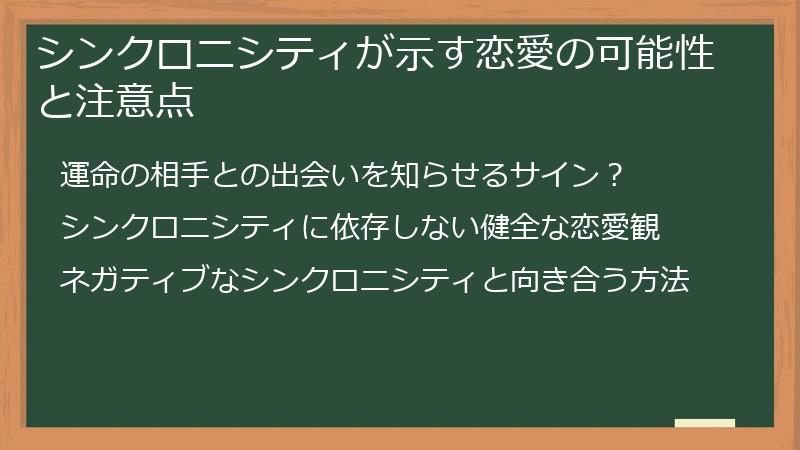 シンクロニシティが示す恋愛の可能性と注意点

運命の相手との出会いを知らせるサイン？

シンクロニシティに依存しない健全な恋愛観

ネガティブなシンクロニシティと向き合う方法